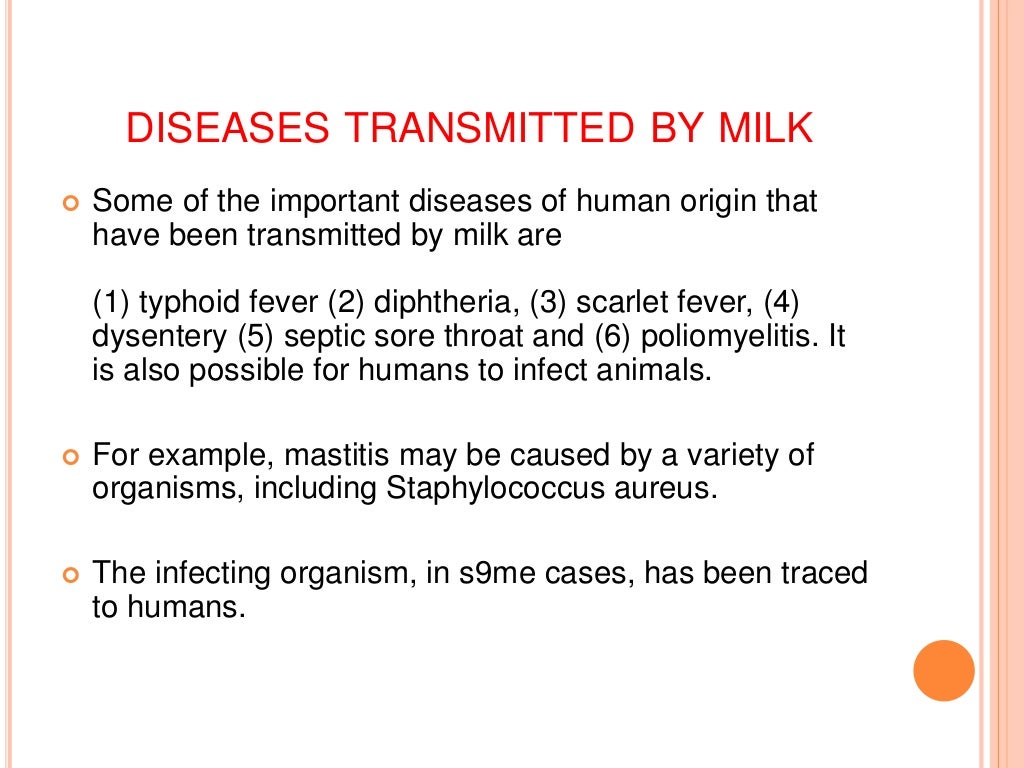 DISEASES TRANSMITTED BY MILK

Some of the important diseases of human origin that have been transmitted by milk are

(1) typhoid fever (2) diphtheria, (3) scarlet fever, (4) dysentery (5) septic sore throat and (6) poliomyelitis. It is also possible for humans to infect animals.

For example, mastitis may be caused by a variety of organisms, including Staphylococcus aureus.

The infecting organism, in s9me cases, has been traced to humans.